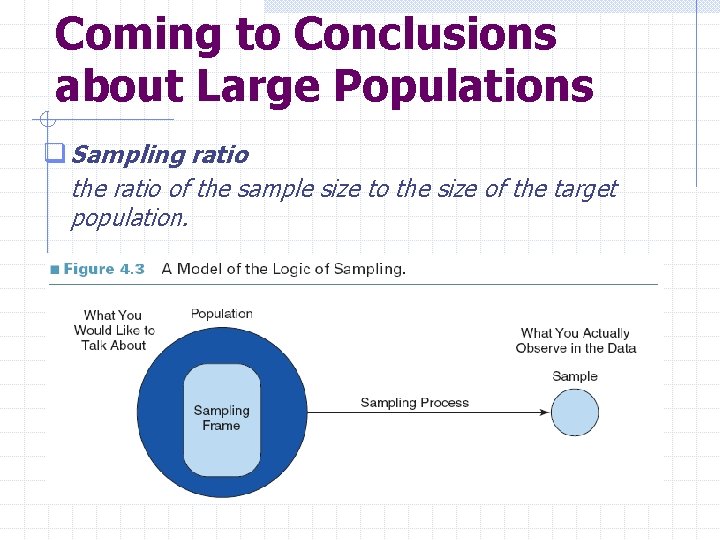 Coming to Conclusions about Large Populations

Sampling ratio
the ratio of the sample size to the size of the target population.

Figure 4.3 A Model of the Logic of Sampling.

What You Would Like to Talk About

Population

Sampling Frame

Sampling Process

What You Actually Observe in the Data

Sample